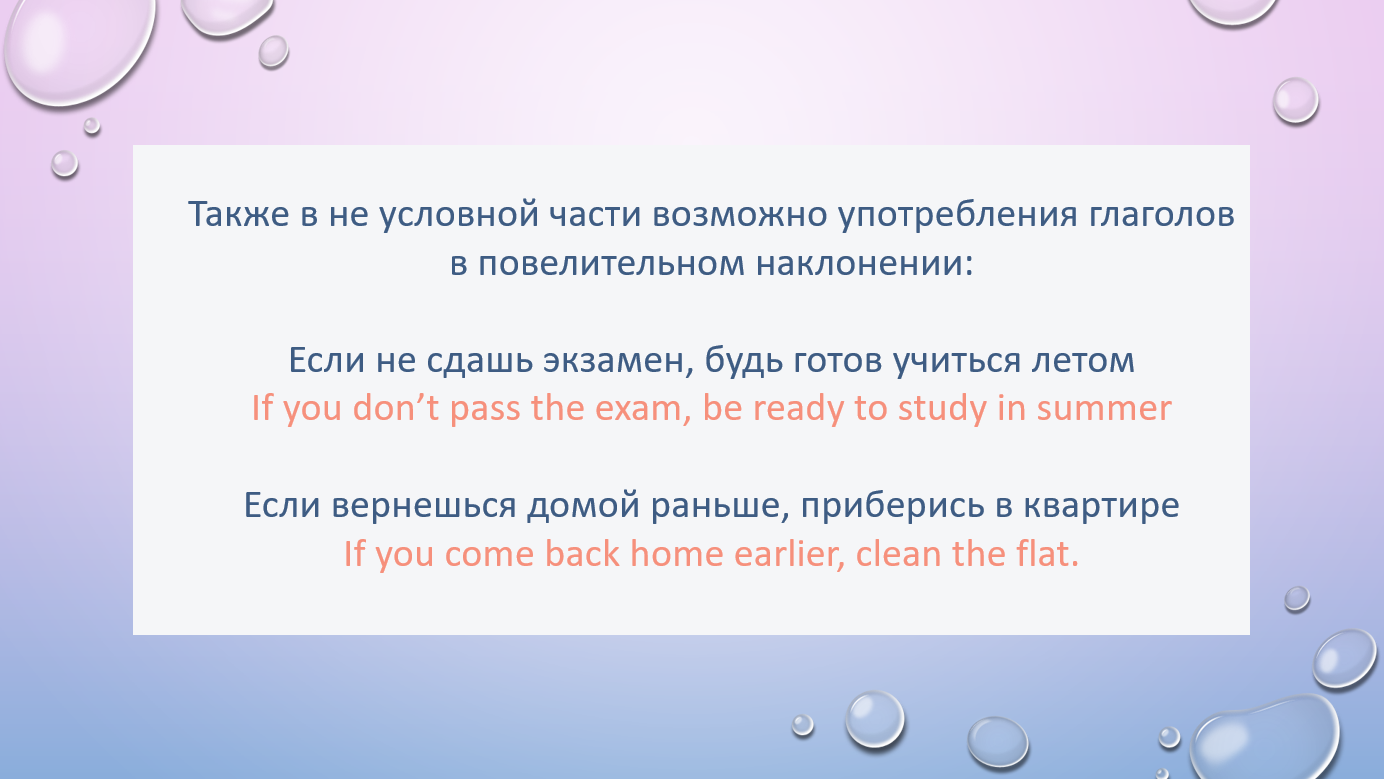 Также в не условной части возможно употребления глаголов в повелительном наклонении:

Если не сдашь экзамен, будь готов учиться летом
If you don’t pass the exam, be ready to study in summer

Если вернешься домой раньше, приберись в квартире
If you come back home earlier, clean the flat.